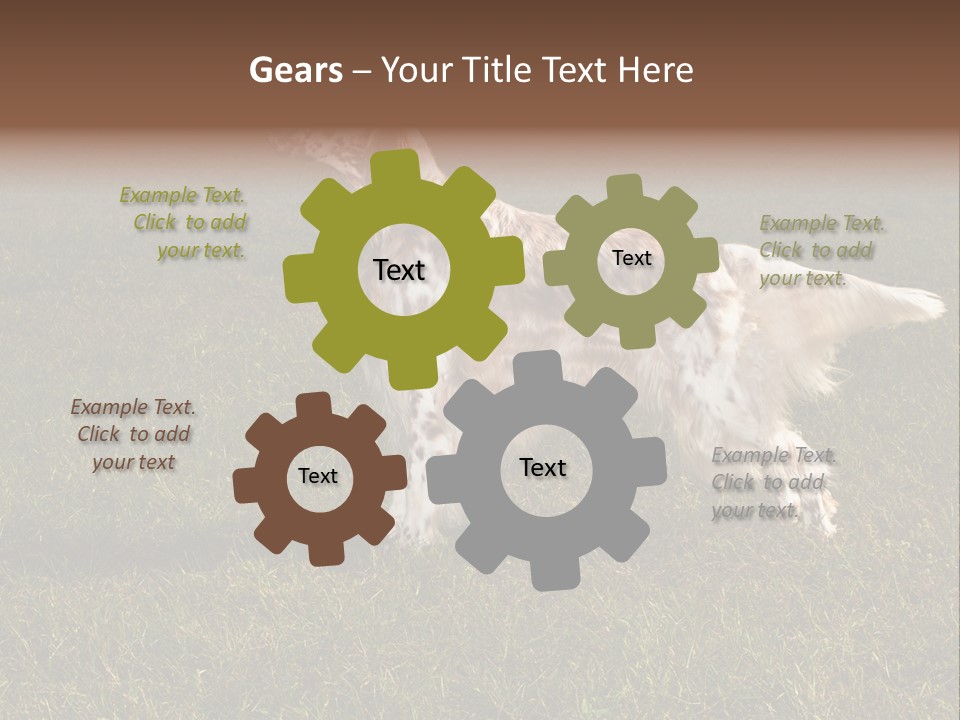 Gears – Your Title Text Here

Example Text. Click to add your text.

Text

Text

Example Text. Click to add your text.

Example Text. Click to add your text

Text

Text

Example Text. Click to add your text.